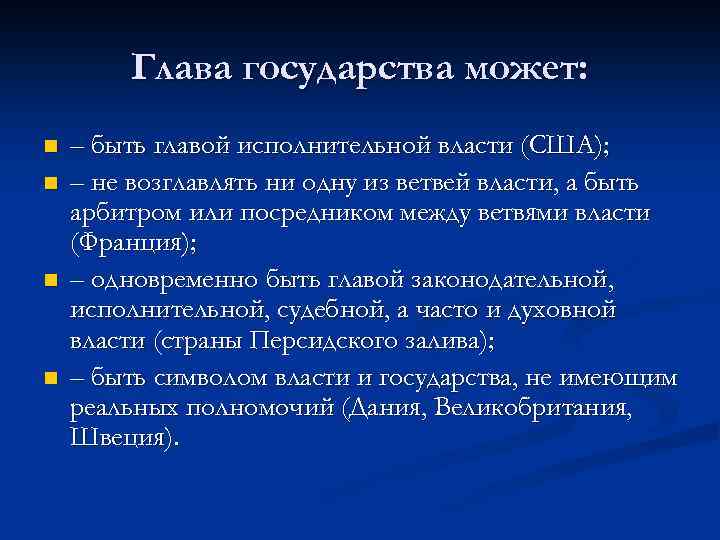 Глава государства может:

– быть главой исполнительной власти (США);
– не возглавлять ни одну из ветвей власти, а быть арбитром или посредником между ветвями власти (Франция);
– одновременно быть главой законодательной, исполнительной, судебной, а часто и духовной власти (страны Персидского залива);
– быть символом власти и государства, не имеющим реальных полномочий (Дания, Великобритания, Швеция).